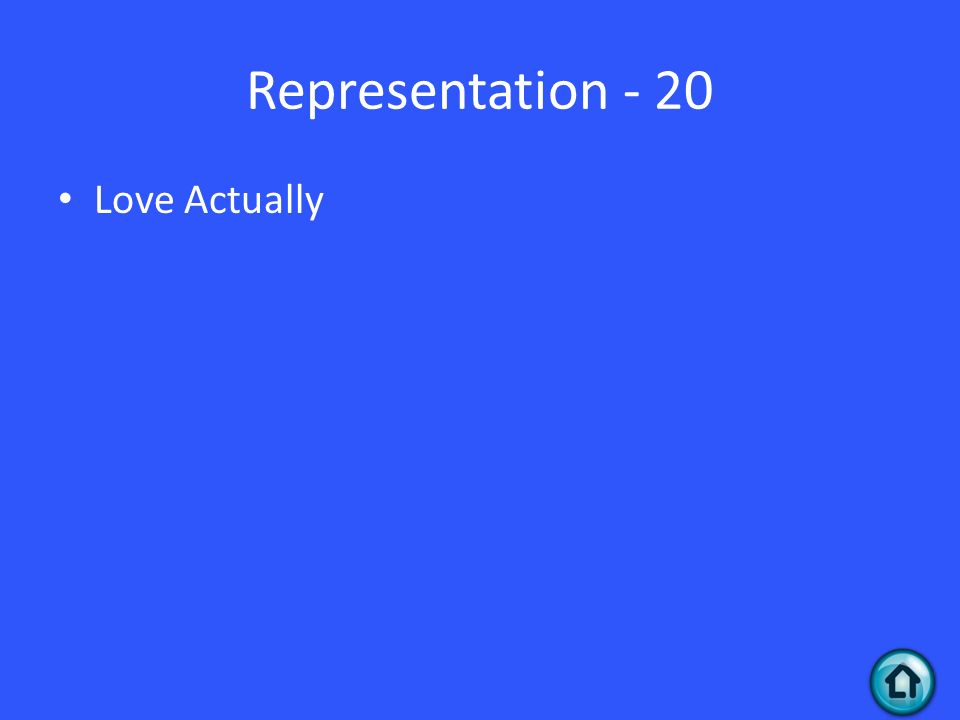 Representation - 20

• Love Actually